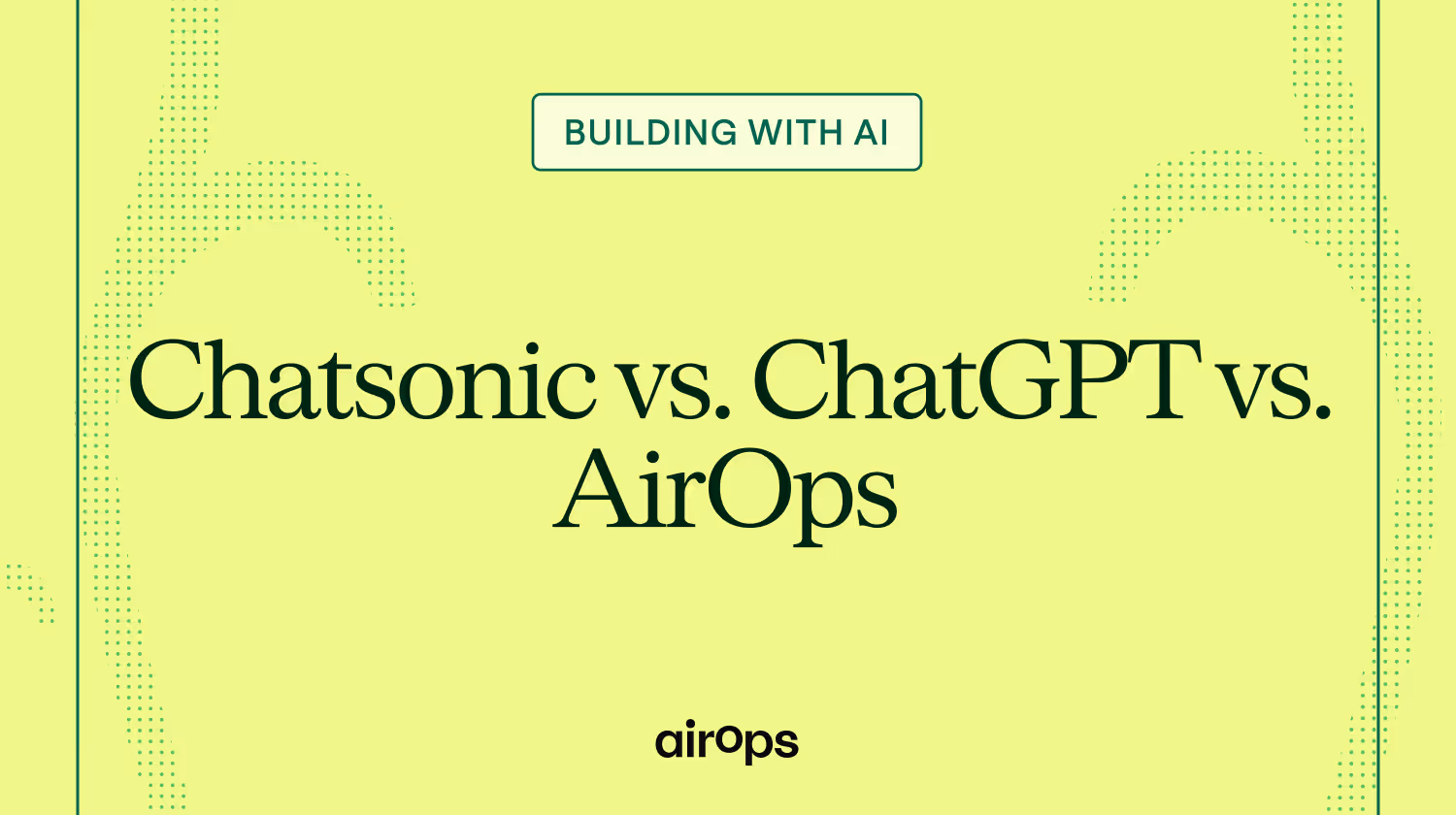 BUILDING WITH AI

Chatsonic vs. ChatGPT vs. AirOps

airops